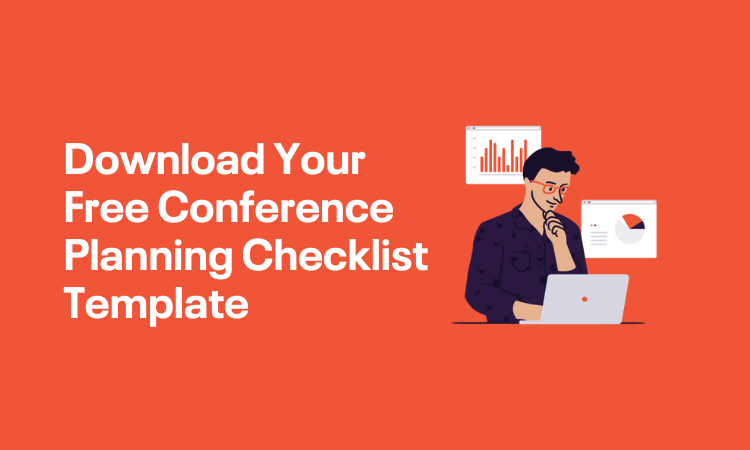 Download Your Free Conference Planning Checklist Template